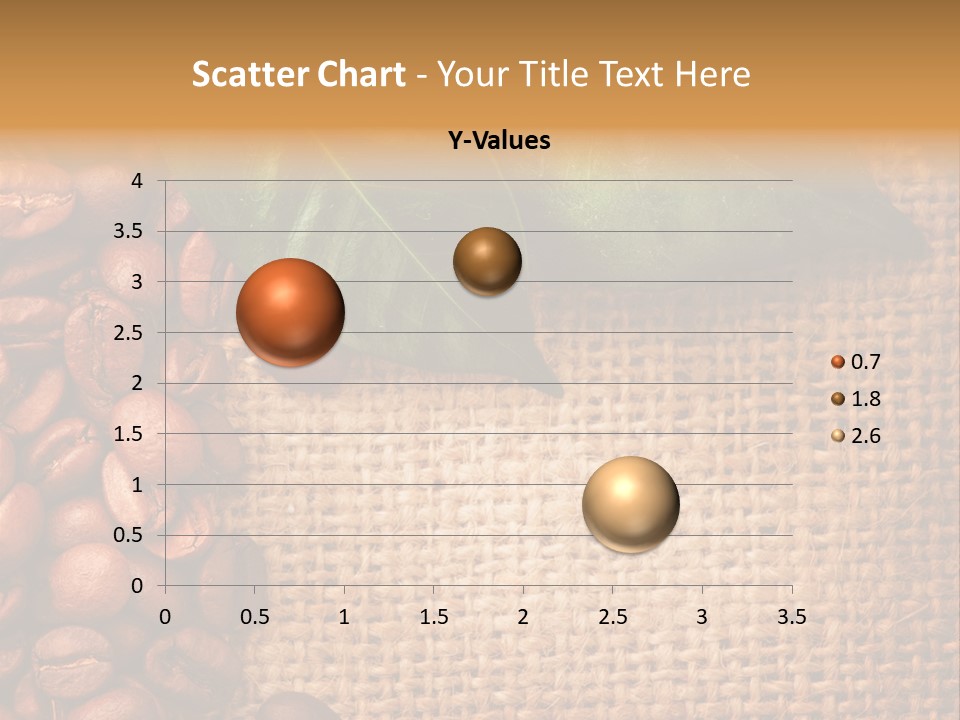 Scatter Chart - Your Title Text Here

Y-Values

4
3.5
3
2.5
2
1.5
1
0.5
0

0
0.5
1
1.5
2
2.5
3
3.5

0.7
1.8
2.6